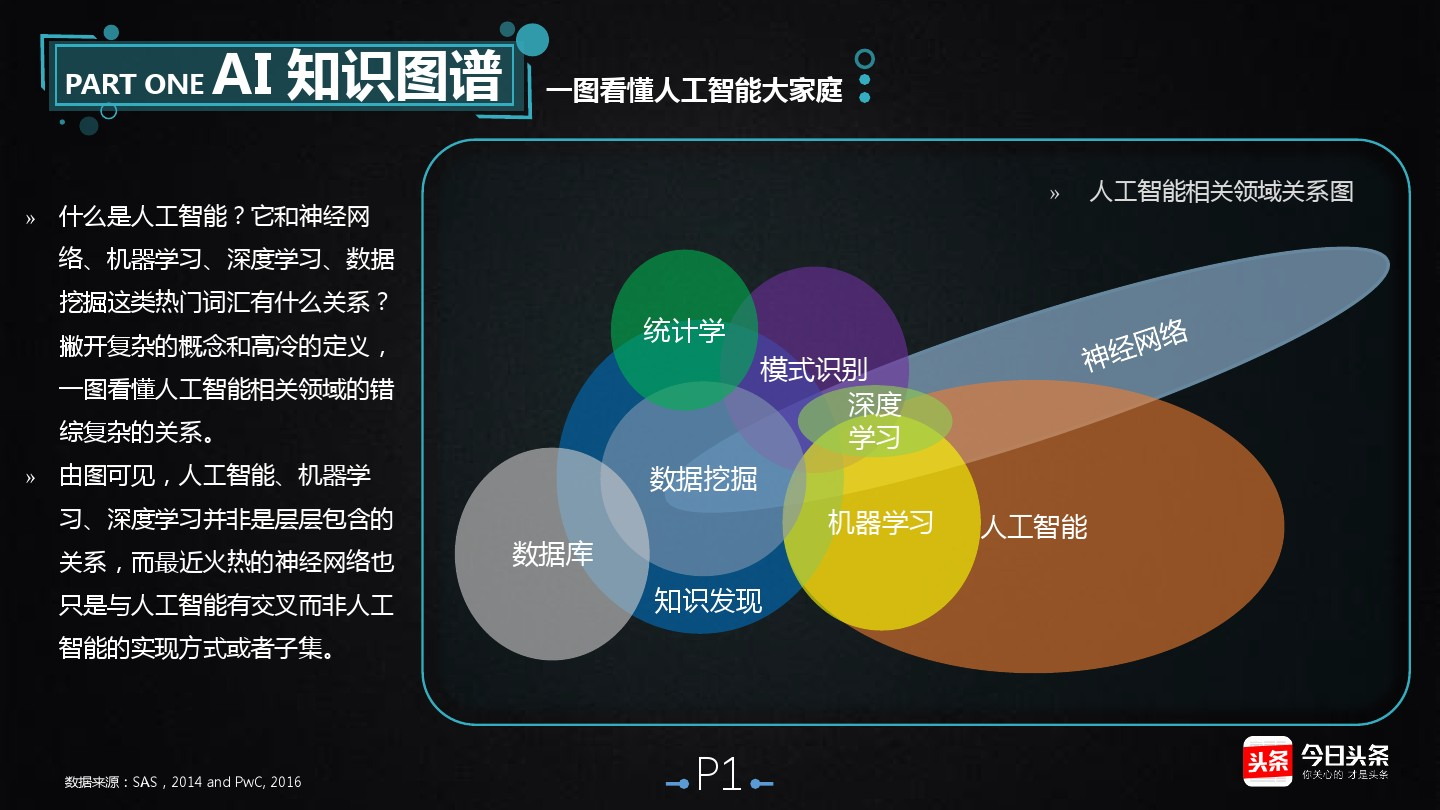 PART ONE AI 知识图谱

一图看懂人工智能大家庭

» 什么是人工智能？它和神经网络、机器学习、深度学习、数据挖掘这类热门词汇有什么关系？撇开复杂的概念和高冷的定义，一图看懂人工智能相关领域的错综复杂的关系。

» 由图可见，人工智能、机器学习、深度学习并非是层层包含的关系，而最近火热的神经网络也只是与人工智能有交叉而非人工智能的实现方式或者子集。

» 人工智能相关领域关系图

统计学

模式识别

神经网络

深度学习

数据挖掘

机器学习

人工智能

数据库

知识发现

数据来源：SAS，2014 and PwC, 2016

P1

头条 今日头条 你关心的 才是头条